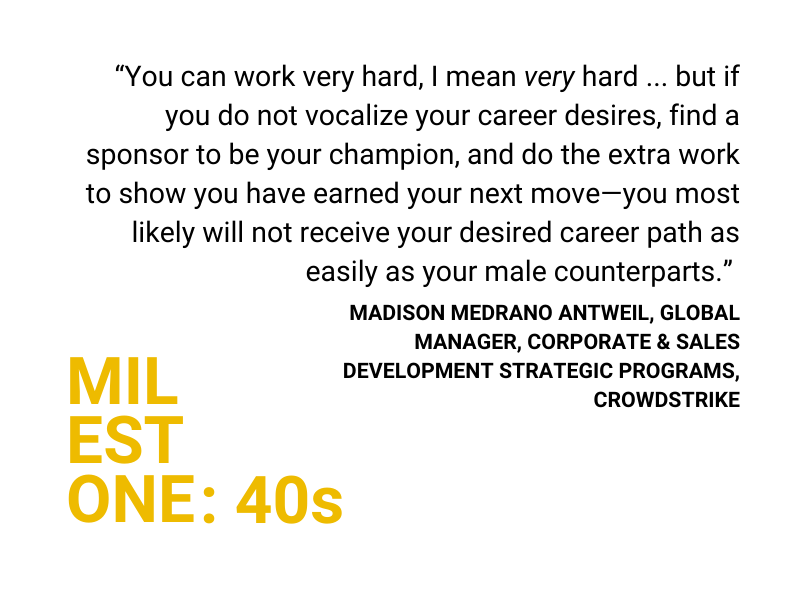 “You can work very hard, I mean very hard ... but if you do not vocalize your career desires, find a sponsor to be your champion, and do the extra work to show you have earned your next move—you most likely will not receive your desired career path as easily as your male counterparts.”

MADISON MEDRANO ANTWEIL, GLOBAL MANAGER, CORPORATE & SALES DEVELOPMENT STRATEGIC PROGRAMS, CROWDSTRIKE

MIL
EST
ONE: 40s